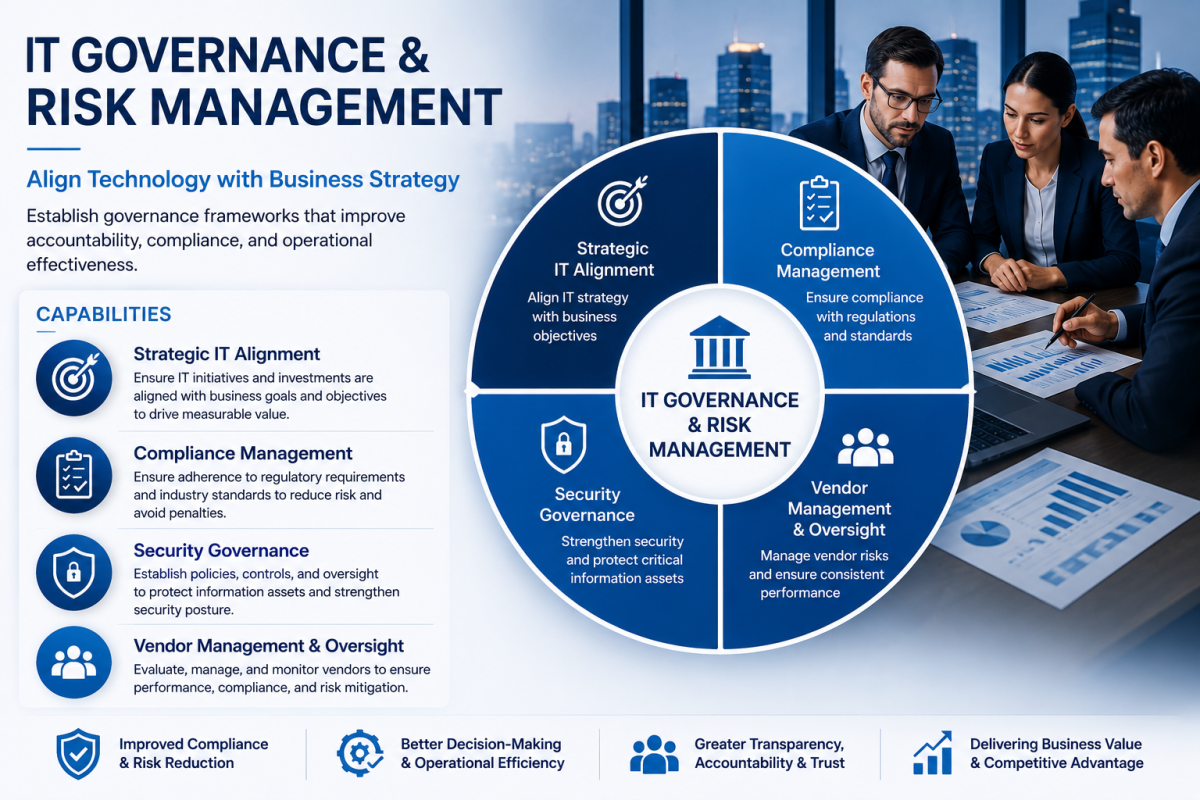 IT GOVERNANCE & RISK MANAGEMENT

Align Technology with Business Strategy

Establish governance frameworks that improve accountability, compliance, and operational effectiveness.

CAPABILITIES

Strategic IT Alignment
Ensure IT initiatives and investments are aligned with business goals and objectives to drive measurable value.

Compliance Management
Ensure adherence to regulatory requirements and industry standards to reduce risk and avoid penalties.

Security Governance
Establish policies, controls, and oversight to protect information assets and strengthen security posture.

Vendor Management & Oversight
Evaluate, manage, and monitor vendors to ensure performance, compliance, and risk mitigation.

Strategic IT Alignment
Align IT strategy with business objectives

Compliance Management
Ensure compliance with regulations and standards

IT GOVERNANCE & RISK MANAGEMENT

Security Governance
Strengthen security and protect critical information assets

Vendor Management & Oversight
Manage vendor risks and ensure consistent performance

Improved Compliance & Risk Reduction

Better Decision-Making & Operational Efficiency

Greater Transparency, Accountability & Trust

Delivering Business Value & Competitive Advantage